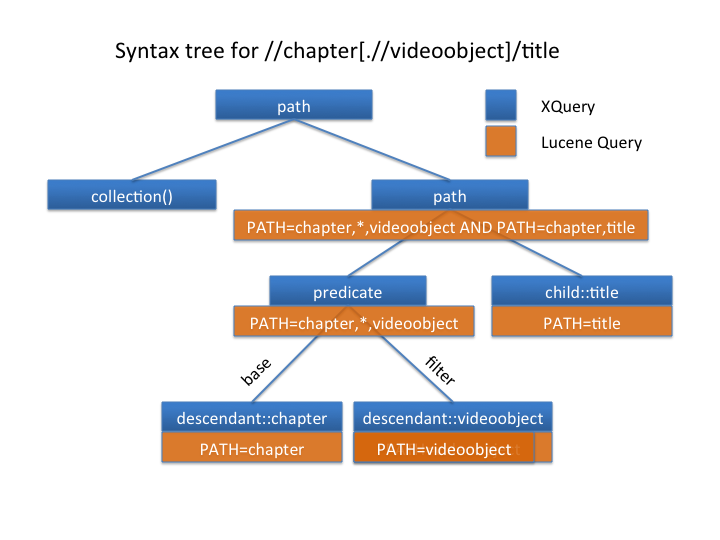 Syntax tree for //chapter[.//videoobject]/title

path

XQuery

Lucene Query

collection()

path

PATH=chapter,*,videoobject AND PATH=chapter,title

predicate

PATH=chapter,*,videoobject

child::title

PATH=title

base

filter

descendant::chapter

PATH=chapter

descendant::videoobject

PATH=videoobject